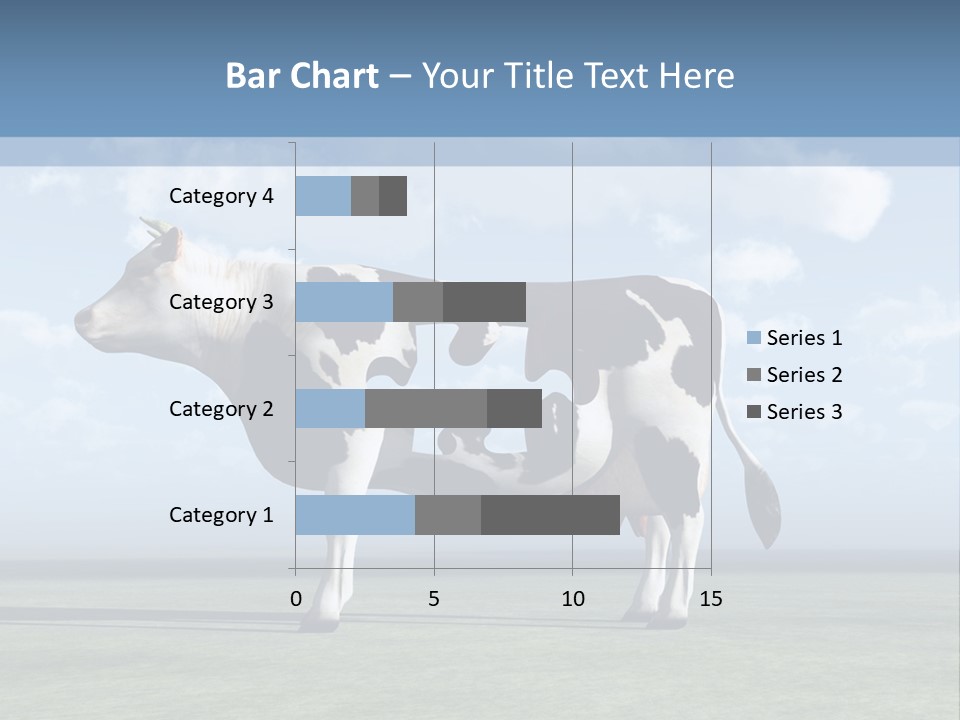 Bar Chart – Your Title Text Here

Category 4
Category 3
Category 2
Category 1

0
5
10
15

Series 1
Series 2
Series 3